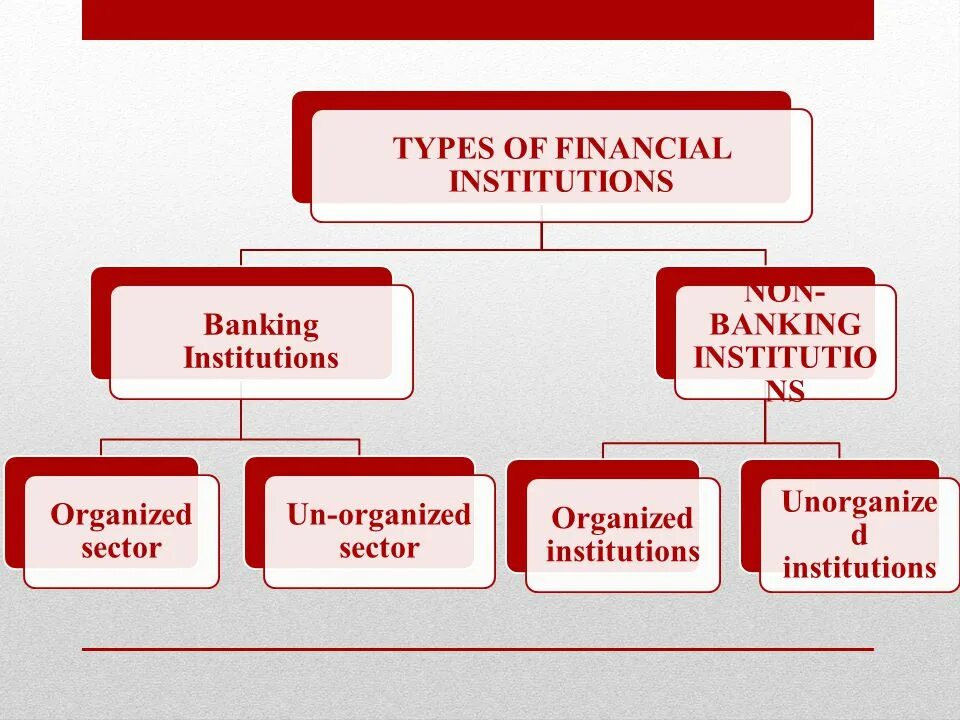 TYPES OF FINANCIAL INSTITUTIONS

Banking Institutions

NON-BANKING INSTITUTIONS

Organized sector

Un-organized sector

Organized institutions

Unorganized institutions